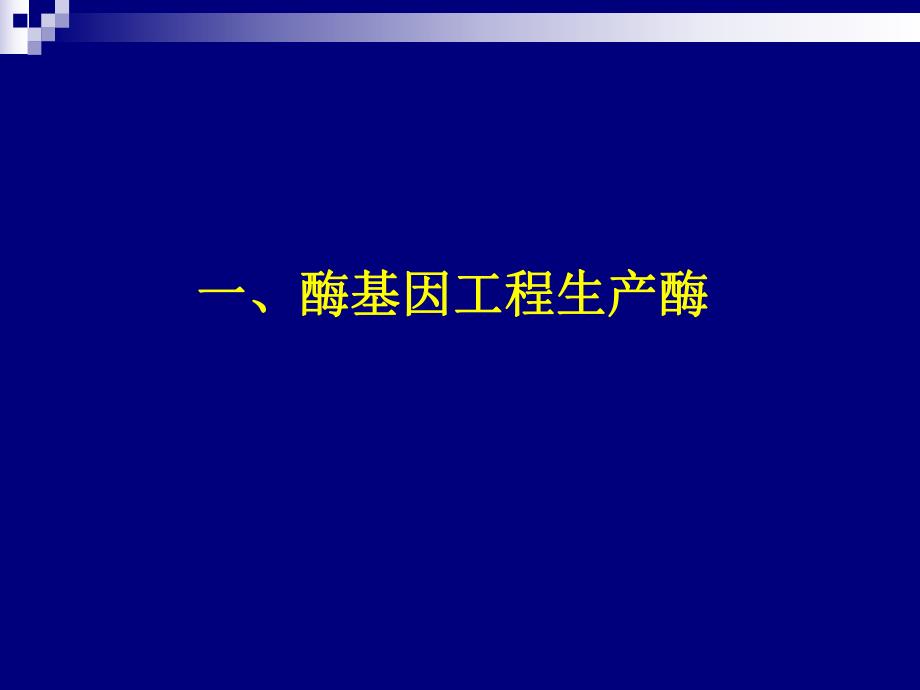 一、酶基因工程生产酶